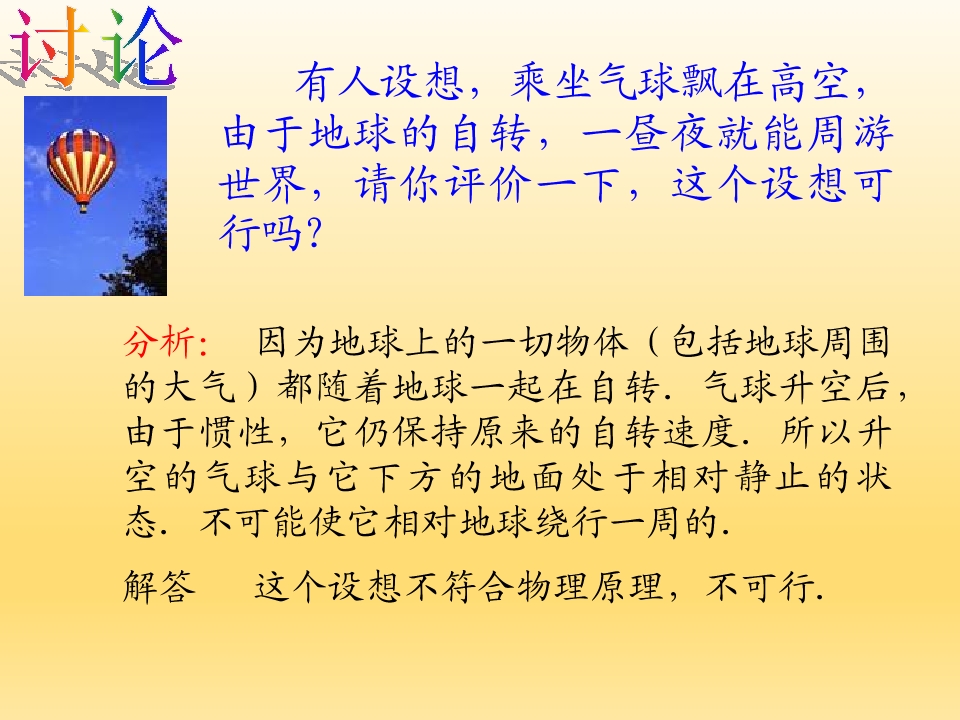 讨论

有人设想，乘坐气球飘在高空，由于地球的自转，一昼夜就能周游世界，请你评价一下，这个设想可行吗？

分析：　因为地球上的一切物体（包括地球周围的大气）都随着地球一起在自转．气球升空后，由于惯性，它仍保持原来的自转速度．所以升空的气球与它下方的地面处于相对静止的状态．不可能使它相对地球绕行一周的．

解答　这个设想不符合物理原理，不可行．